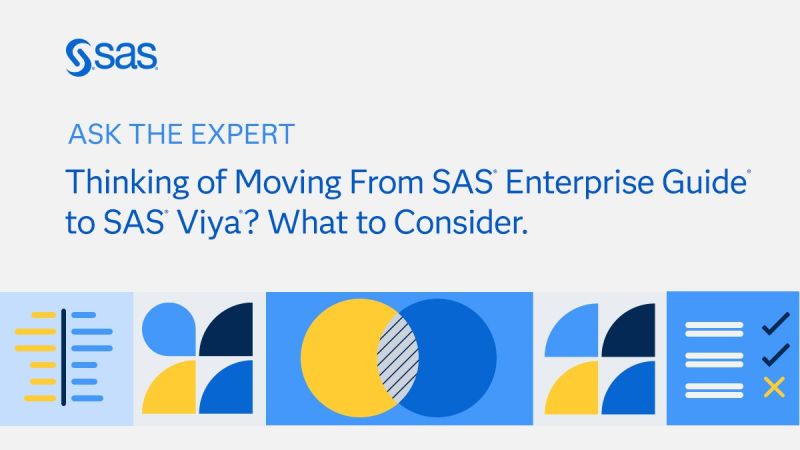 sas

ASK THE EXPERT

Thinking of Moving From SAS® Enterprise Guide® to SAS® Viya®? What to Consider.